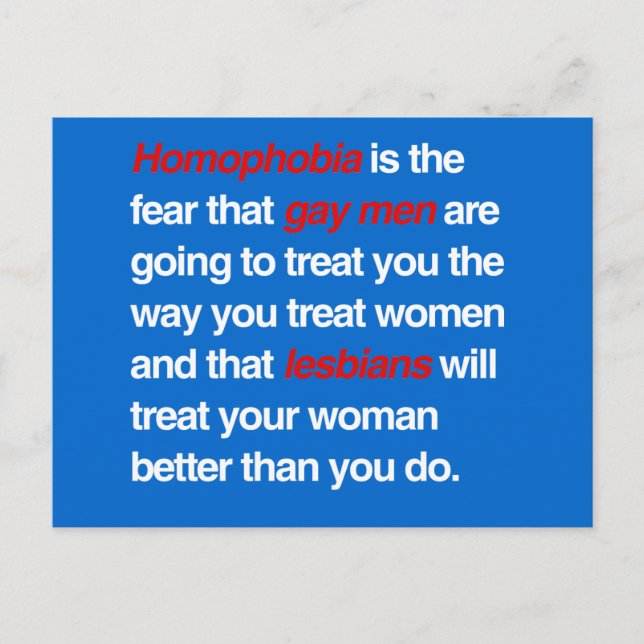 Homophobia is the fear that gay men are going to treat you the way you treat women and that lesbians will treat your woman better than you do.